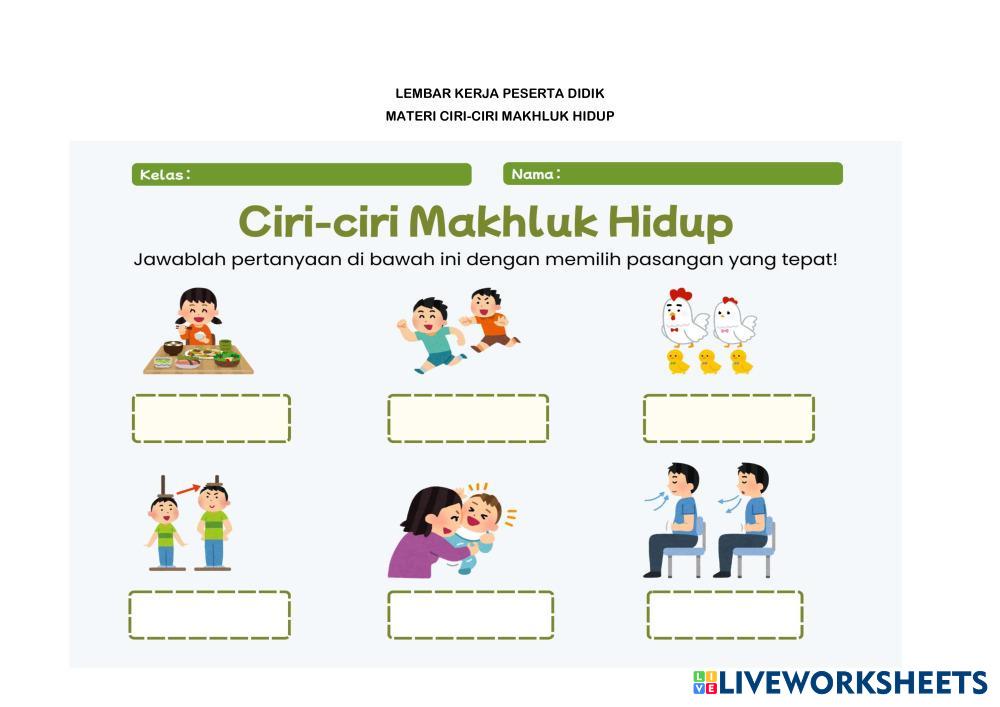 LEMBAR KERJA PESERTA DIDIK
MATERI CIRI-CIRI MAKHLUK HIDUP

Kelas :

Nama :

Ciri-ciri Makhluk Hidup

Jawablah pertanyaan di bawah ini dengan memilih pasangan yang tepat!

LIVEWORKSHEETS